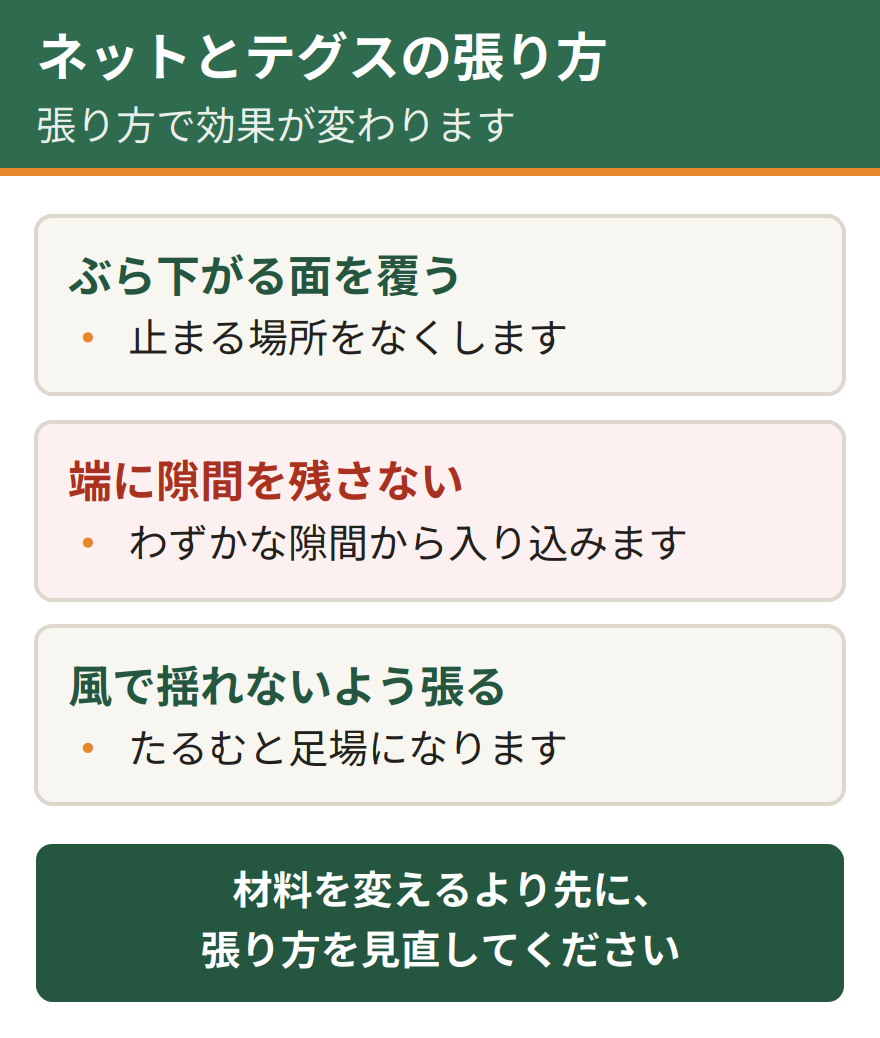 ネットとテグスの張り方
張り方で効果が変わります

ぶら下がる面を覆う
• 止まる場所をなくします

端に隙間を残さない
• わずかな隙間から入り込みます

風で揺れないよう張る
• たるむと足場になります

材料を変えるより先に、
張り方を見直してください